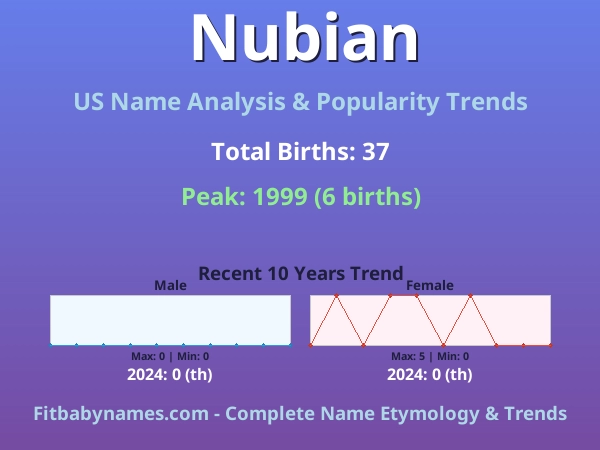 Nubian

US Name Analysis & Popularity Trends

Total Births: 37

Peak: 1999 (6 births)

Recent 10 Years Trend

Male

Max: 0 | Min: 0

2024: 0 (th)

Female

Max: 5 | Min: 0

2024: 0 (th)

Fitbabynames.com - Complete Name Etymology & Trends